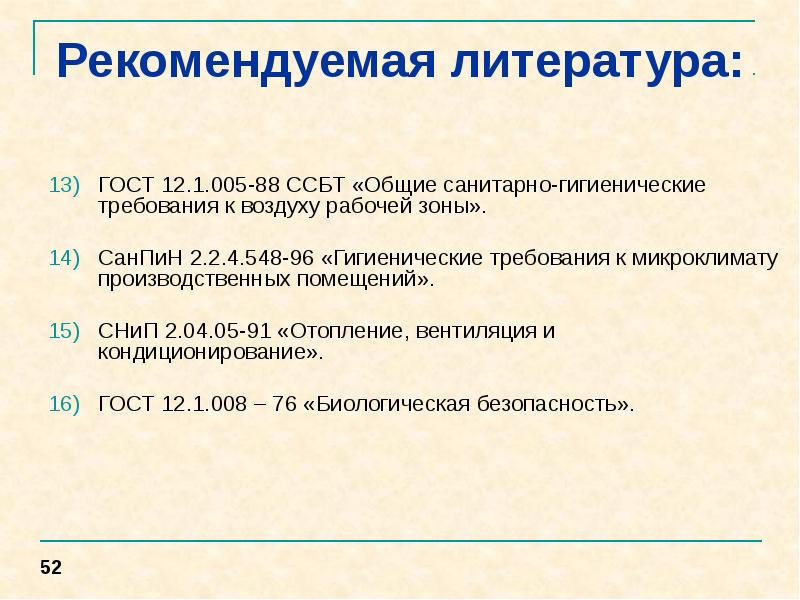 Рекомендуемая литература:

13) ГОСТ 12.1.005-88 ССБТ «Общие санитарно-гигиенические требования к воздуху рабочей зоны».

14) СанПиН 2.2.4.548-96 «Гигиенические требования к микроклимату производственных помещений».

15) СНиП 2.04.05-91 «Отопление, вентиляция и кондиционирование».

16) ГОСТ 12.1.008 – 76 «Биологическая безопасность».

52